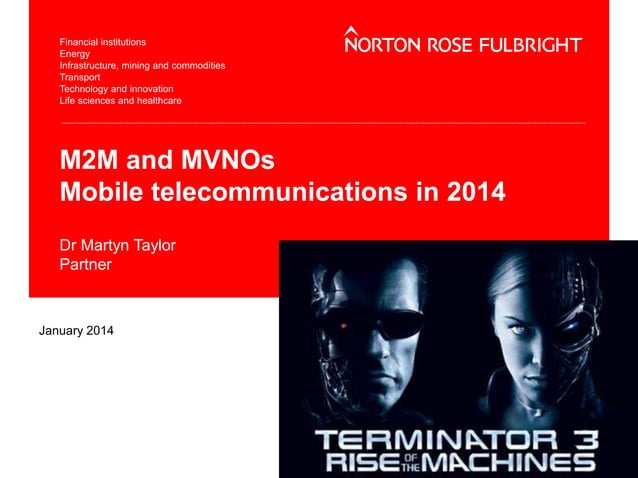 Financial institutions
Energy
Infrastructure, mining and commodities
Transport
Technology and innovation
Life sciences and healthcare

NORTON ROSE FULBRIGHT

M2M and MVNOs
Mobile telecommunications in 2014

Dr Martyn Taylor
Partner

January 2014

TERMINATOR 3
RISE OF THE MACHINES